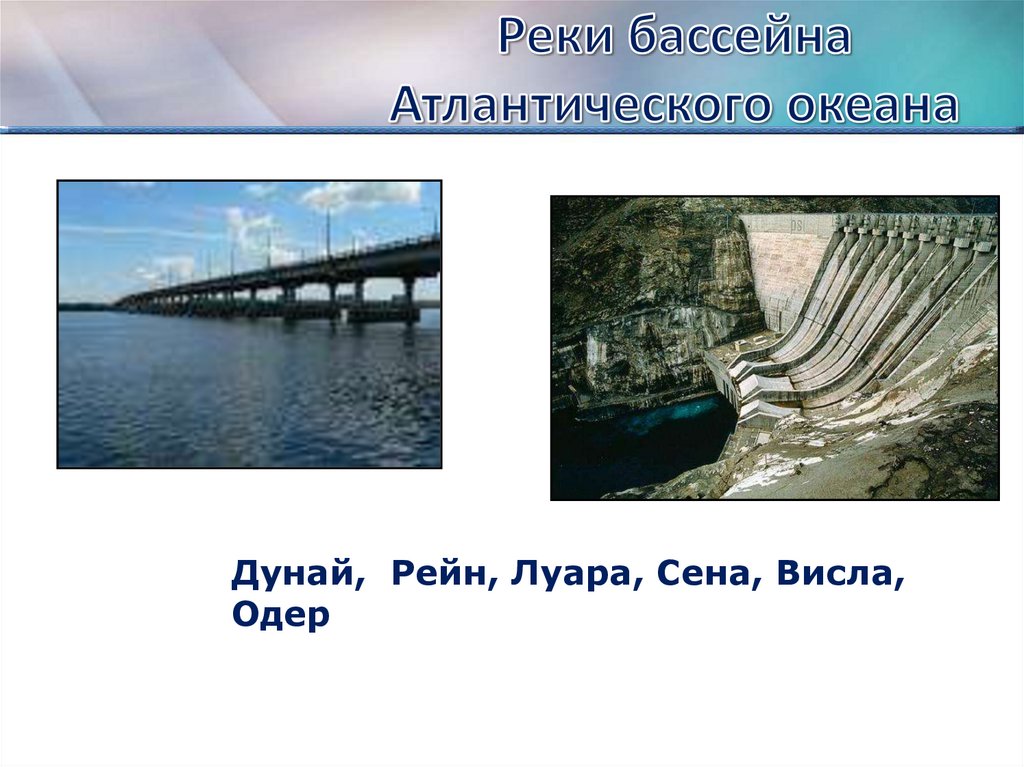 Реки бассейна Атлантического океана

Дунай, Рейн, Луара, Сена, Висла, Одер